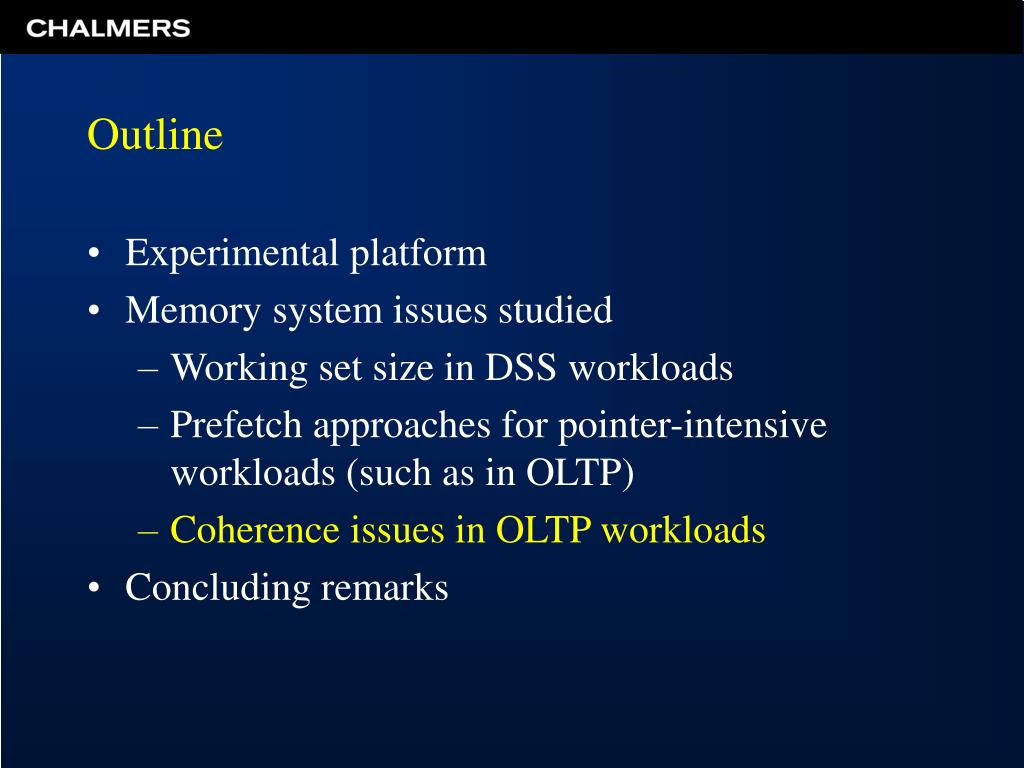 CHALMERS

Outline

• Experimental platform
• Memory system issues studied
– Working set size in DSS workloads
– Prefetch approaches for pointer-intensive workloads (such as in OLTP)
– Coherence issues in OLTP workloads
• Concluding remarks